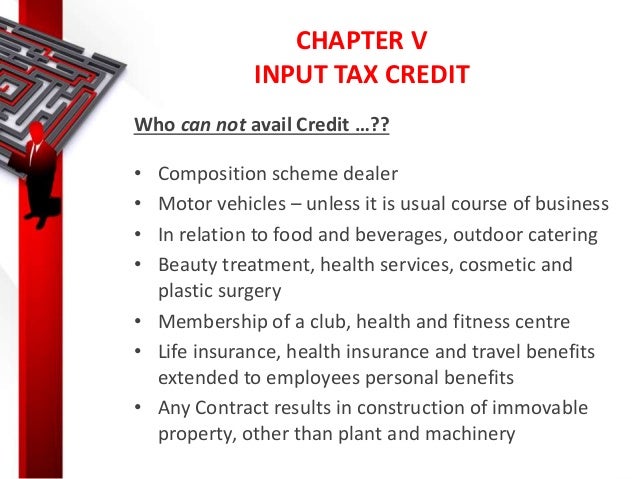 CHAPTER V
INPUT TAX CREDIT

Who can not avail Credit …??

• Composition scheme dealer
• Motor vehicles – unless it is usual course of business
• In relation to food and beverages, outdoor catering
• Beauty treatment, health services, cosmetic and plastic surgery
• Membership of a club, health and fitness centre
• Life insurance, health insurance and travel benefits extended to employees personal benefits
• Any Contract results in construction of immovable property, other than plant and machinery